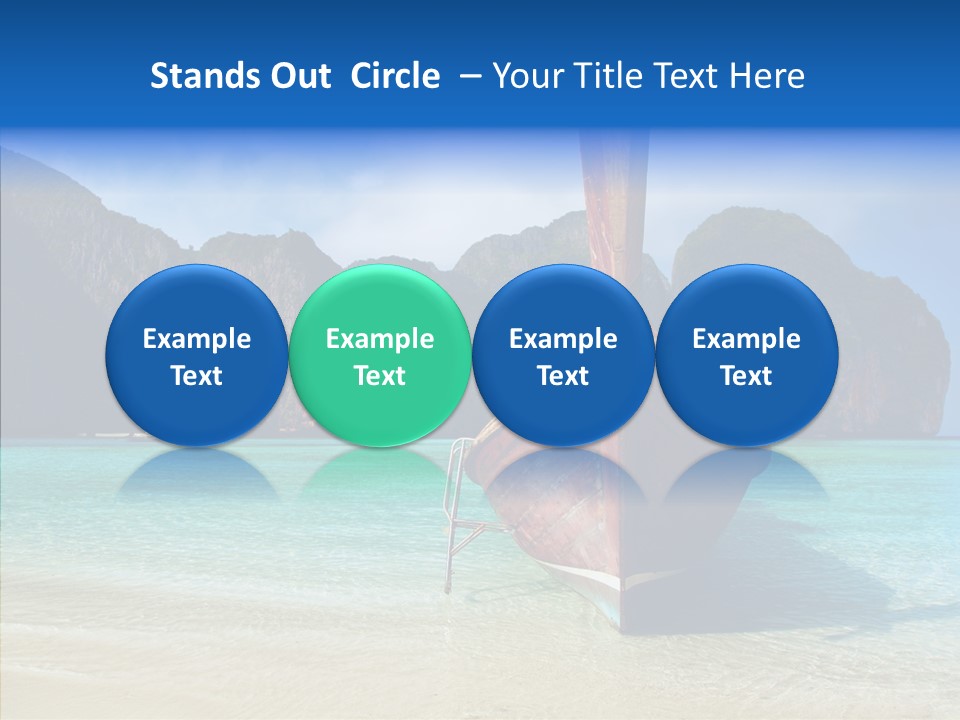 Stands Out Circle – Your Title Text Here

Example Text

Example Text

Example Text

Example Text